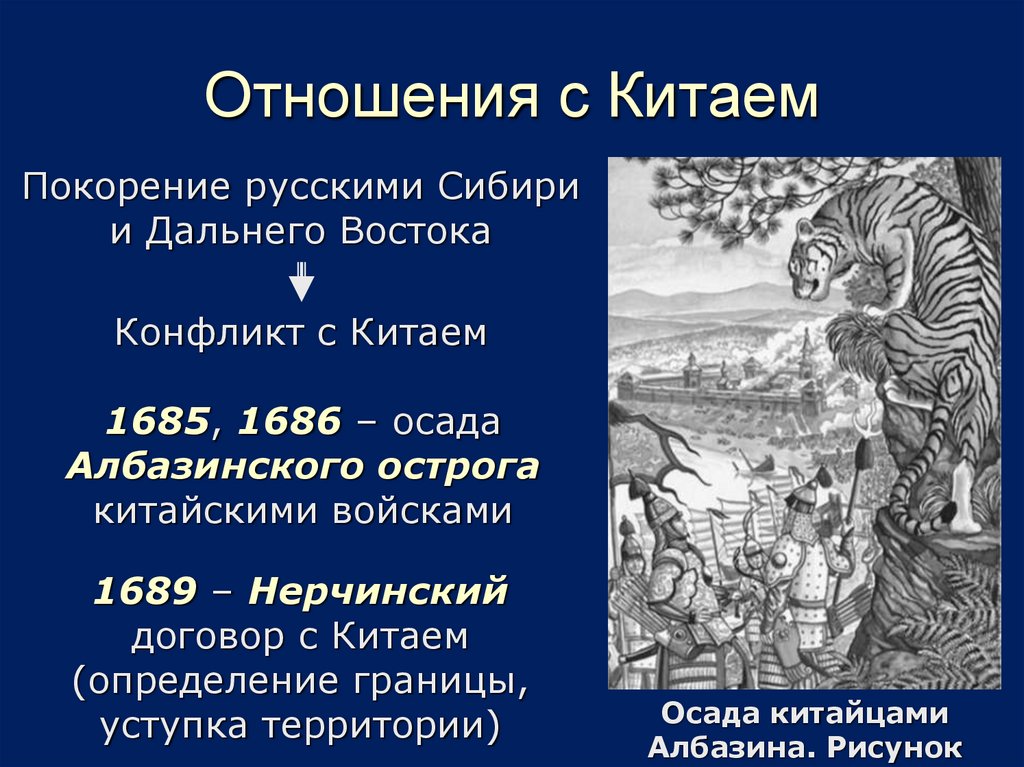 Отношения с Китаем

Покорение русскими Сибири и Дальнего Востока

Конфликт с Китаем

1685, 1686 – осада Албазинского острога китайскими войсками

1689 – Нерчинский договор с Китаем (определение границы, уступка территории)

Осада китайцами Албазина. Рисунок